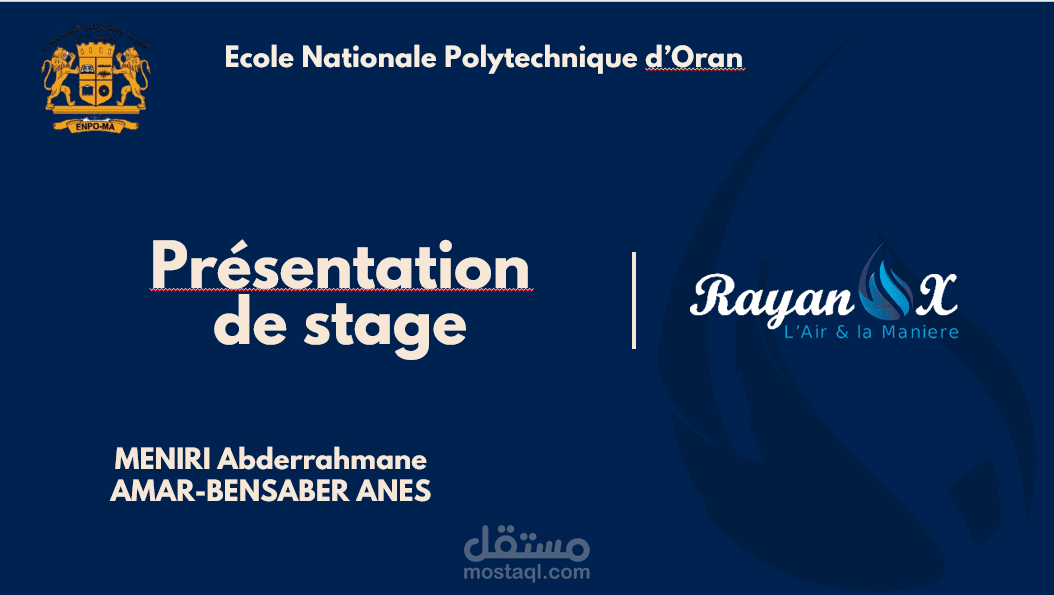 ENPO-MA

Ecole Nationale Polytechnique d'Oran

Présentation de stage

Rayan X
L'Air & la Maniere

MENIRI Abderrahmane
AMAR-BENSABER ANES

مستقل
mostaql.com